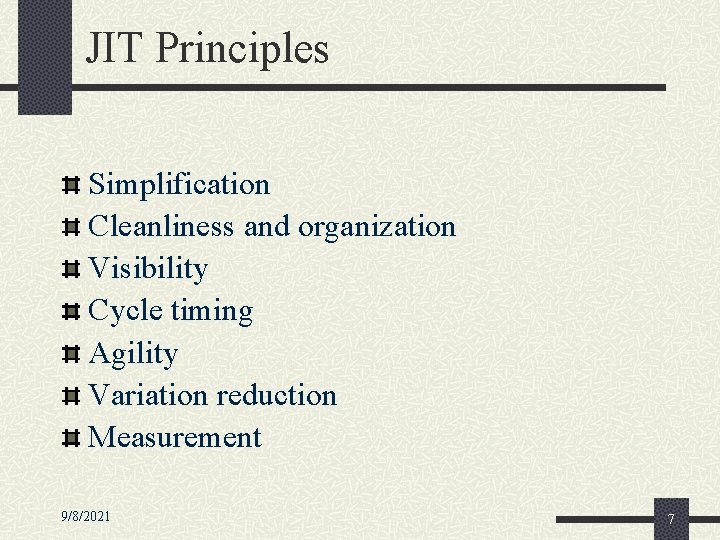 JIT Principles

Simplification
Cleanliness and organization
Visibility
Cycle timing
Agility
Variation reduction
Measurement

9/8/2021

7